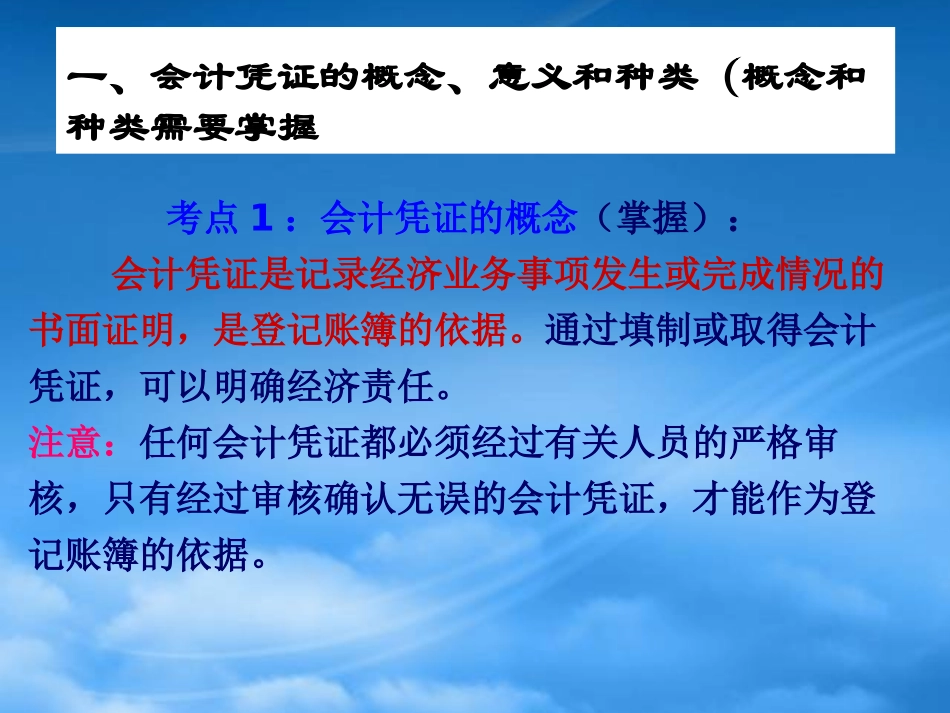 一、会计凭证的概念、意义和种类（概念和种类需要掌握

考点 1 ：会计凭证的概念（掌握）：

会计凭证是记录经济业务事项发生或完成情况的书面证明，是登记账簿的依据。通过填制或取得会计凭证，可以明确经济责任。

注意：任何会计凭证都必须经过有关人员的严格审核，只有经过审核确认无误的会计凭证，才能作为登记账簿的依据。